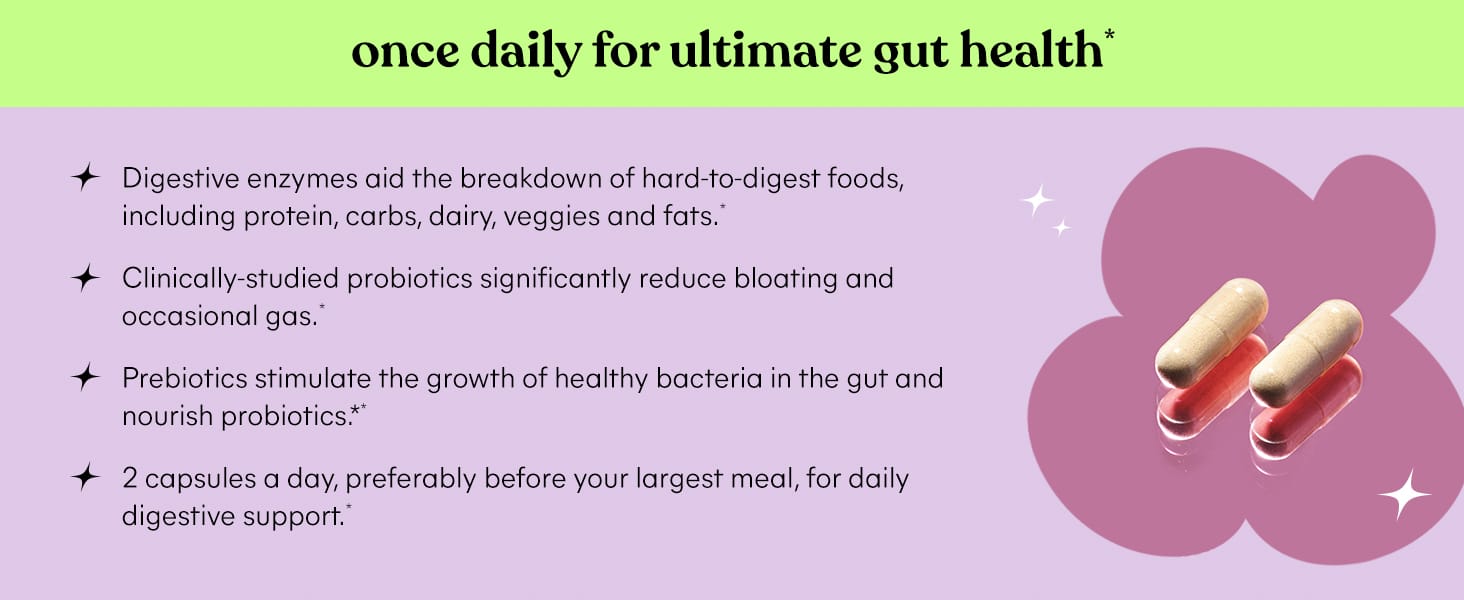 once daily for ultimate gut health*

Digestive enzymes aid the breakdown of hard-to-digest foods, including protein, carbs, dairy, veggies and fats.*

Clinically-studied probiotics significantly reduce bloating and occasional gas.*

Prebiotics stimulate the growth of healthy bacteria in the gut and nourish probiotics.**

2 capsules a day, preferably before your largest meal, for daily digestive support.*